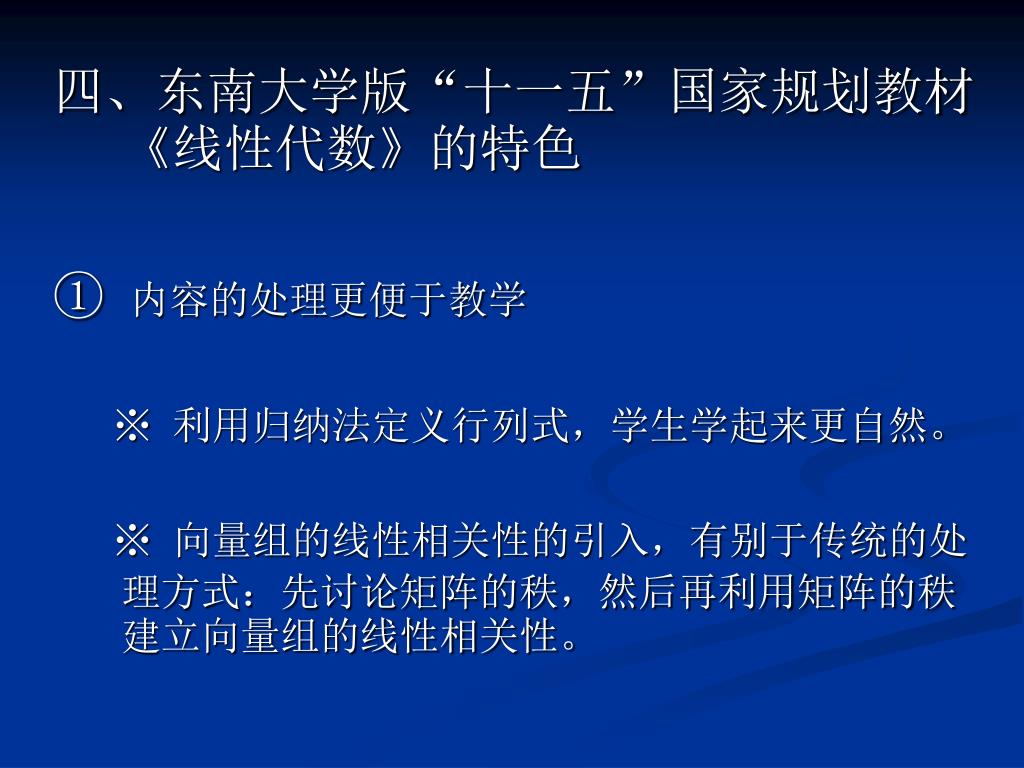 四、东南大学版“十一五”国家规划教材《线性代数》的特色

① 内容的处理更便于教学

※ 利用归纳法定义行列式，学生学起来更自然。

※ 向量组的线性相关性的引入，有别于传统的处理方式：先讨论矩阵的秩，然后再利用矩阵的秩建立向量组的线性相关性。